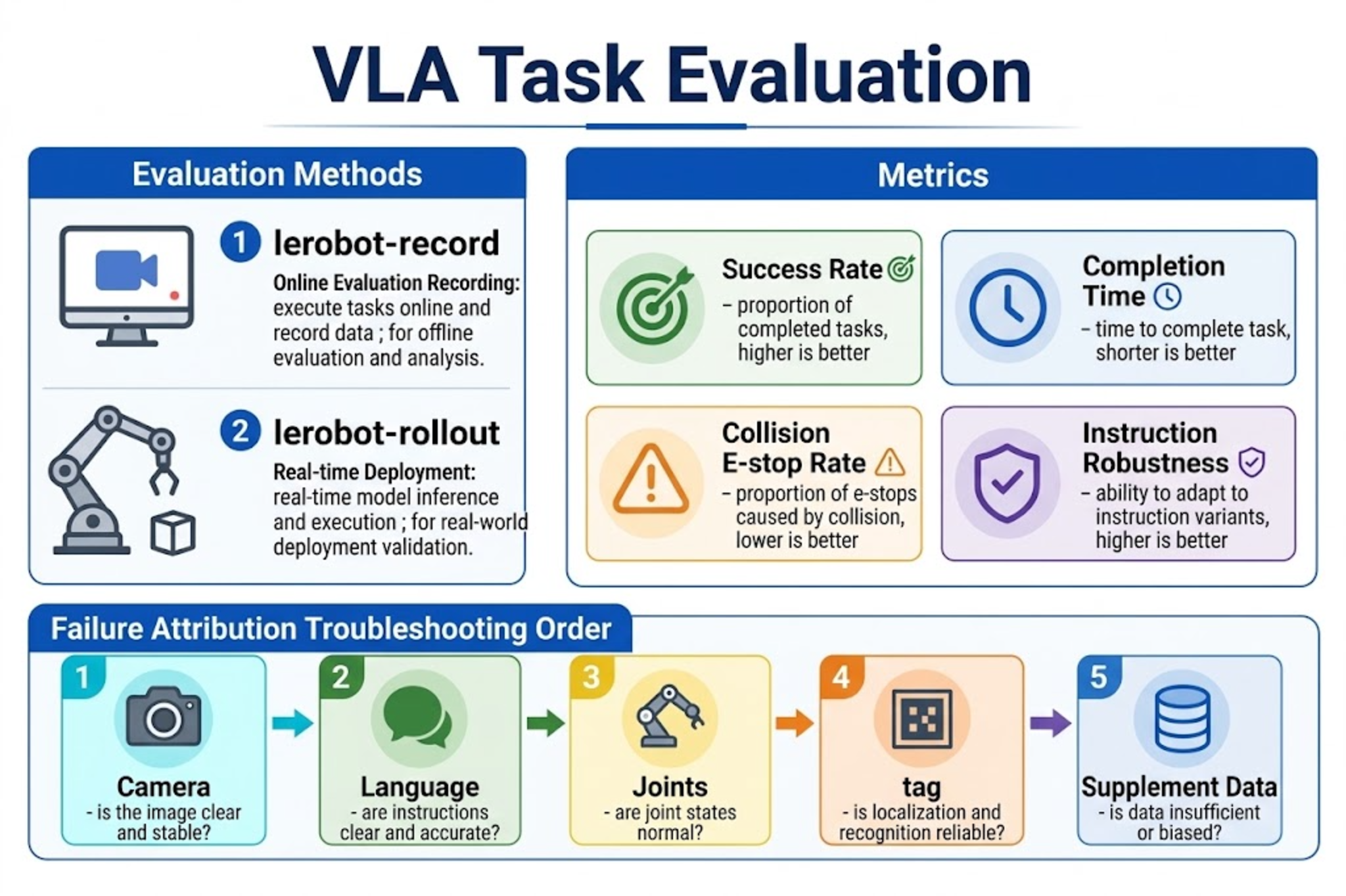 VLA Task Evaluation

Evaluation Methods

1 lerobot-record

Online Evaluation Recording: execute tasks online and record data ; for offline evaluation and analysis.

2 lerobot-rollout

Real-time Deployment: real-time model inference and execution ; for real-world deployment validation.

Metrics

Success Rate
– proportion of completed tasks, higher is better

Completion Time
– time to complete task, shorter is better

Collision E-stop Rate
– proportion of e-stops caused by collision, lower is better

Instruction Robustness
– ability to adapt to instruction variants, higher is better

Failure Attribution Troubleshooting Order

1 Camera
- is the image clear and stable?

2 Language
- are instructions clear and accurate?

3 Joints
- are joint states normal?

4 tag
- is localization and recognition reliable?

5 Supplement Data
- is data insufficient or biased?